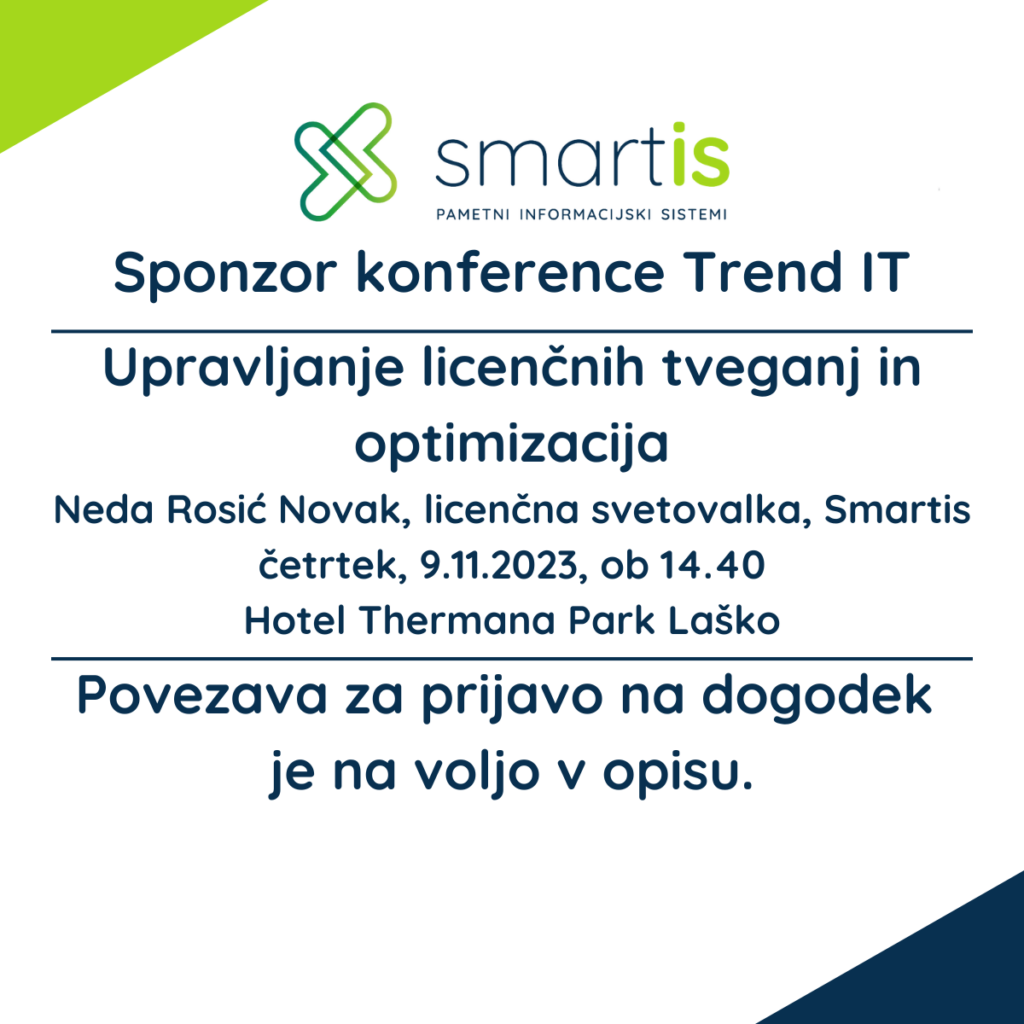 smartis
PAMETNI INFORMACIJSKI SISTEMI

Sponzor konference Trend IT

Upravljanje licenčnih tveganj in optimizacija

Neda Rosić Novak, licenčna svetovalka, Smartis
četrtek, 9.11.2023, ob 14.40
Hotel Thermana Park Laško

Povezava za prijavo na dogodek je na voljo v opisu.